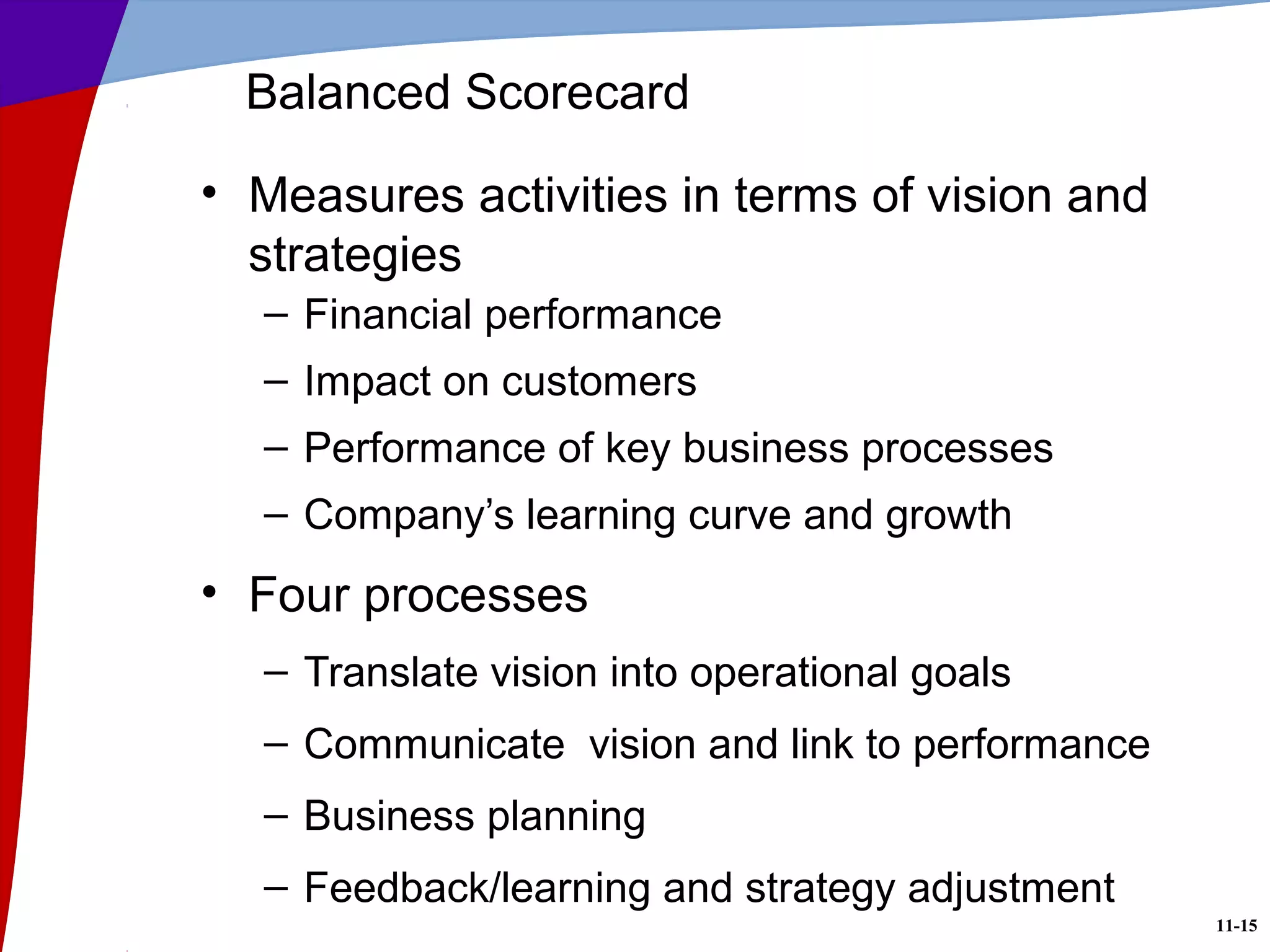 Balanced Scorecard

• Measures activities in terms of vision and strategies
– Financial performance
– Impact on customers
– Performance of key business processes
– Company’s learning curve and growth

• Four processes
– Translate vision into operational goals
– Communicate vision and link to performance
– Business planning
– Feedback/learning and strategy adjustment

11-15